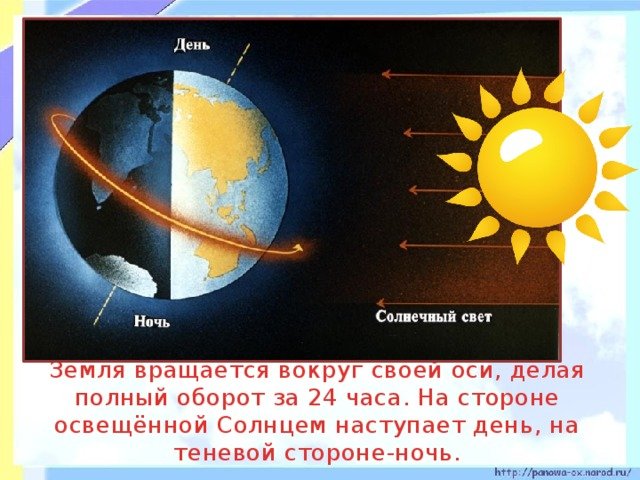 День

Ночь

Солнечный свет

Земля вращается вокруг своей оси, делая полный оборот за 24 часа. На стороне освещённой Солнцем наступает день, на теневой стороне-ночь.

http://panowa-ox.narod.ru/